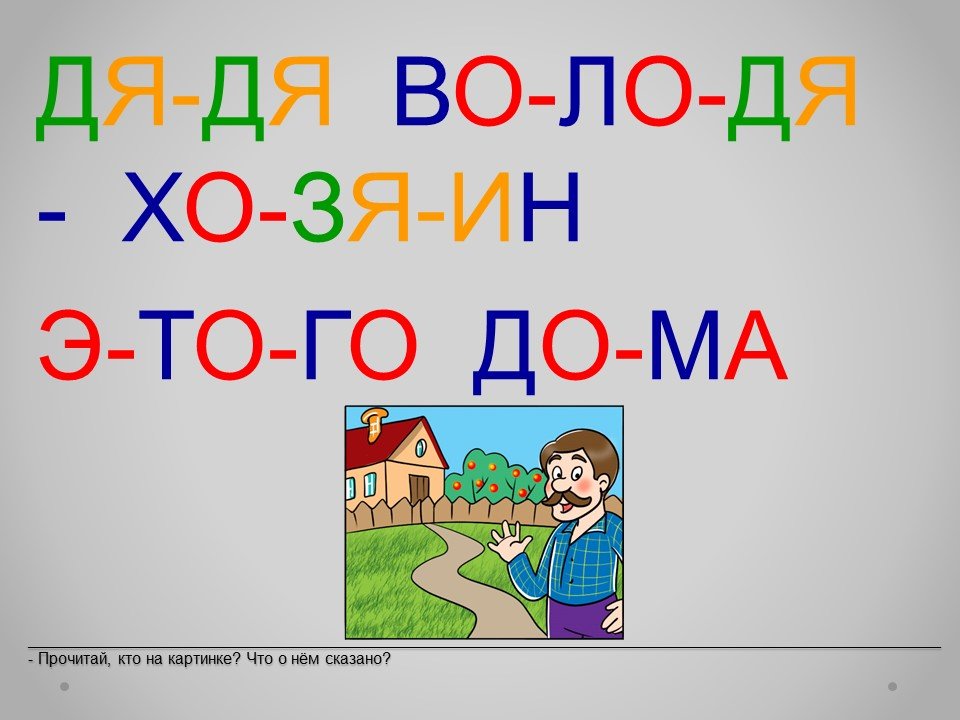 ДЯ-ДЯ ВО-ЛО-ДЯ
- ХО-ЗЯ-ИН
Э-ТО-ГО ДО-МА

- Прочитай, кто на картинке? Что о нём сказано?